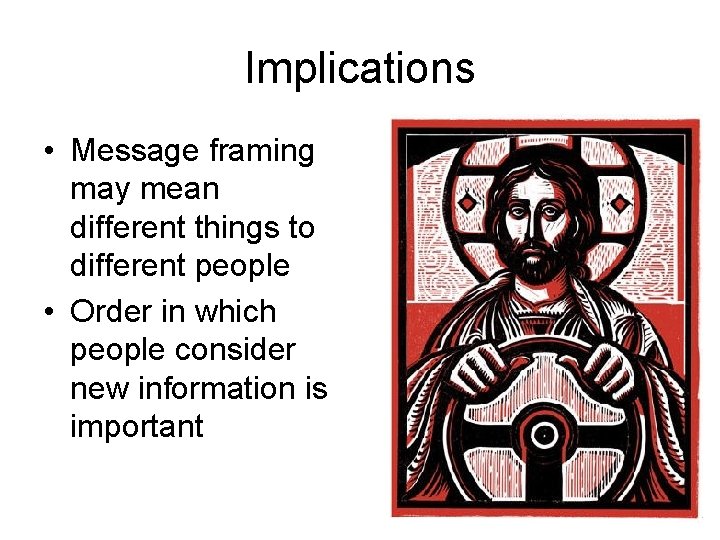 Implications

• Message framing may mean different things to different people
• Order in which people consider new information is important